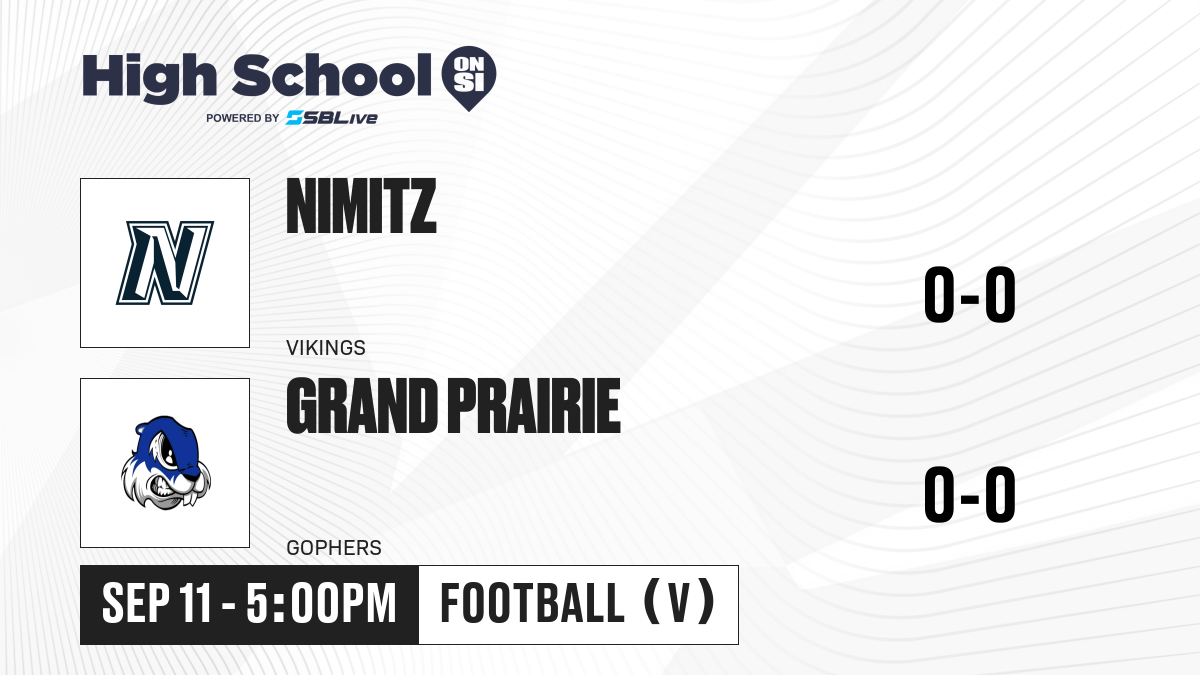 High School ON SI
POWERED BY SBLive

N

NIMITZ

VIKINGS

0-0

GRAND PRAIRIE

GOPHERS

0-0

SEP 11 - 5:00PM

FOOTBALL (V)